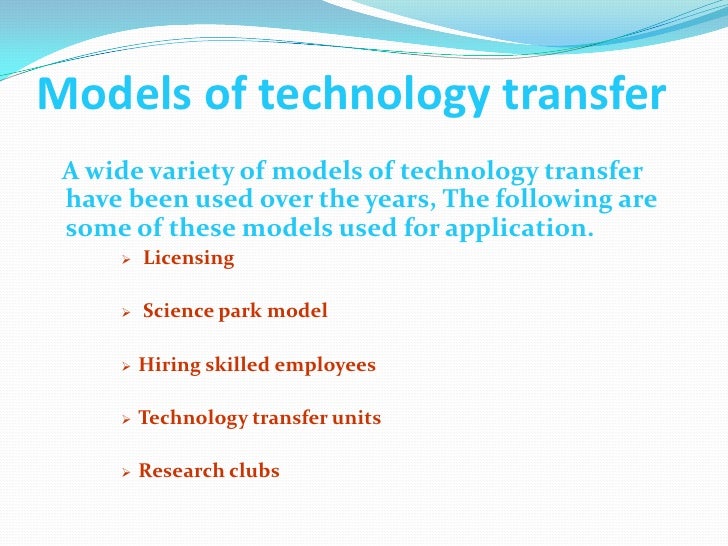 Models of technology transfer

A wide variety of models of technology transfer have been used over the years, The following are some of these models used for application.

➢ Licensing

➢ Science park model

➢ Hiring skilled employees

➢ Technology transfer units

➢ Research clubs